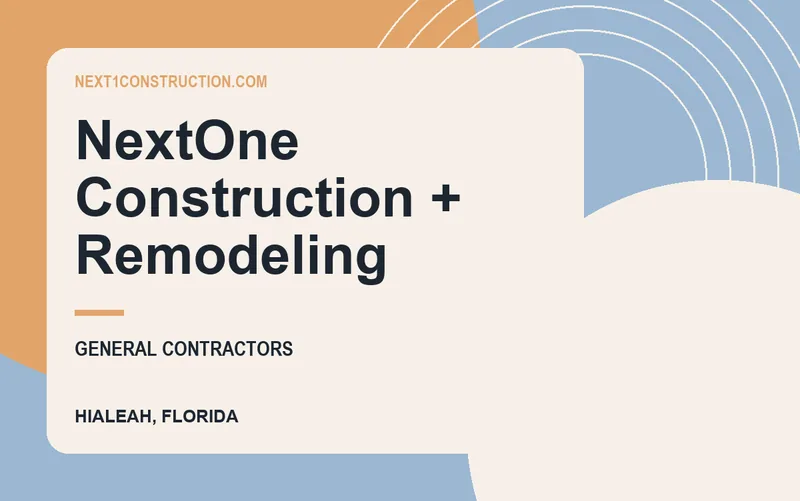 NEXT1CONSTRUCTION.COM

NextOne Construction + Remodeling

GENERAL CONTRACTORS

HIALEAH, FLORIDA